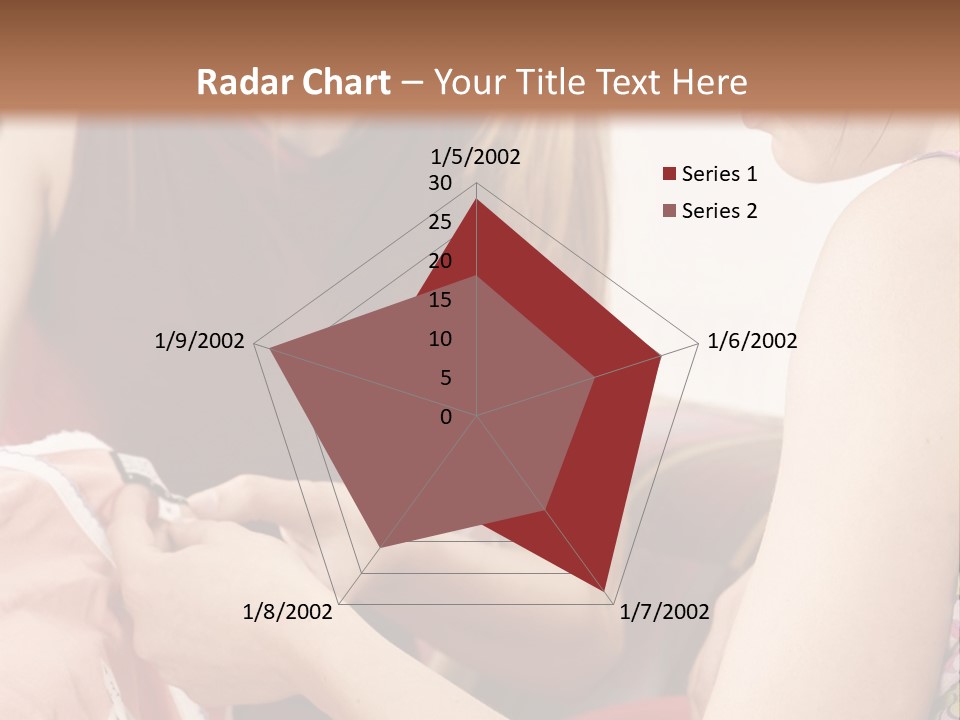 Radar Chart – Your Title Text Here

1/5/2002
30
25
20
15
10
5
0
1/6/2002
1/7/2002
1/8/2002
1/9/2002

Series 1
Series 2